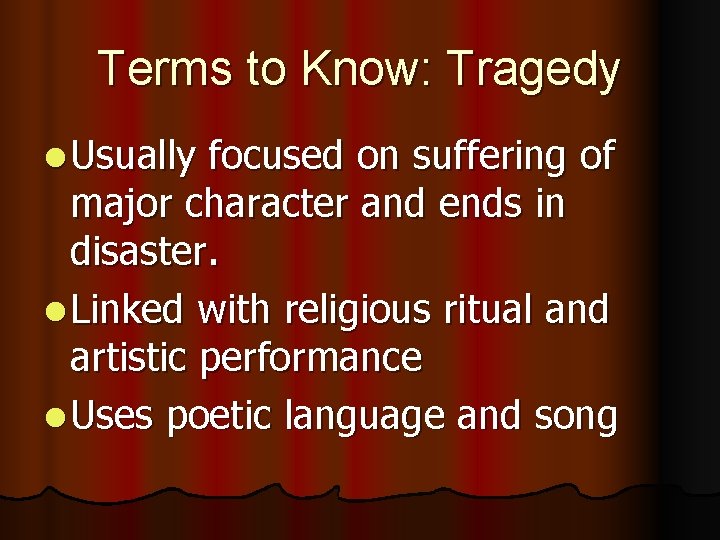 Terms to Know: Tragedy

- Usually focused on suffering of major character and ends in disaster.
- Linked with religious ritual and artistic performance
- Uses poetic language and song